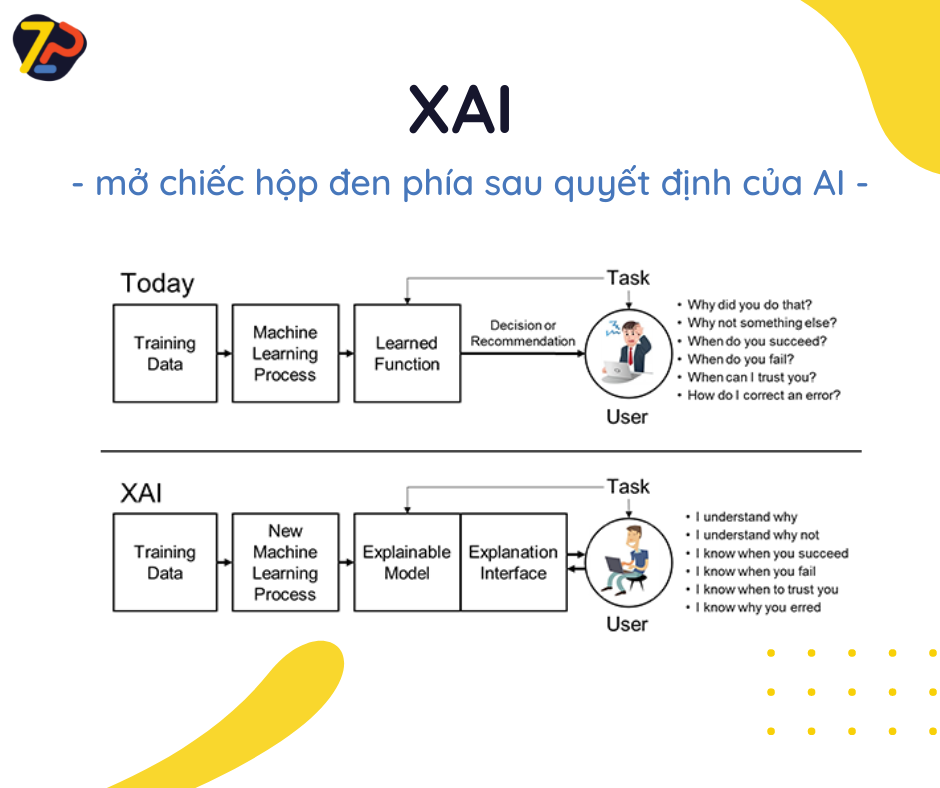 XAI

- mở chiếc hộp đen phía sau quyết định của AI -

Today

Training Data

Machine Learning Process

Learned Function

Decision or Recommendation

Task

User

• Why did you do that?
• Why not something else?
• When do you succeed?
• When do you fail?
• When can I trust you?
• How do I correct an error?

XAI

Training Data

New Machine Learning Process

Explainable Model

Explanation Interface

Task

User

• I understand why
• I understand why not
• I know when you succeed
• I know when you fail
• I know when to trust you
• I know why you erred